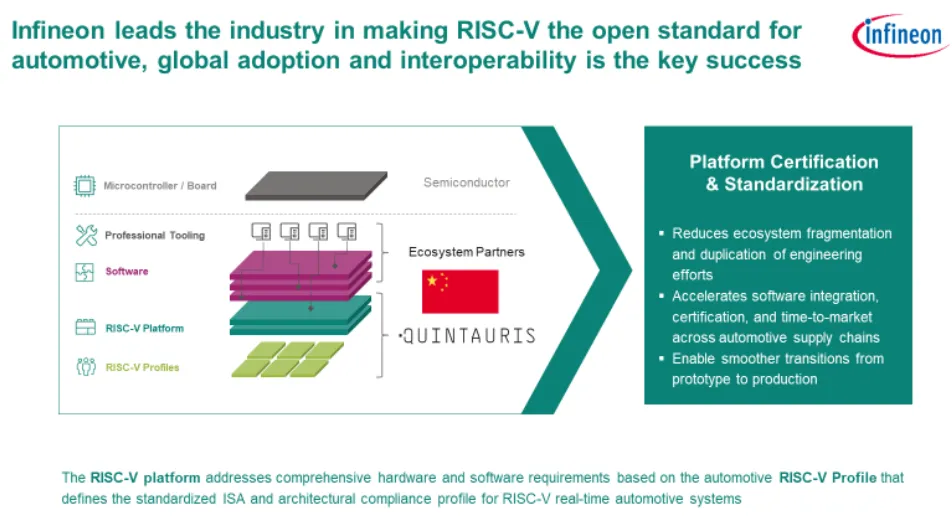 Infineon leads the industry in making RISC-V the open standard for automotive, global adoption and interoperability is the key success

infineon

Microcontroller / Board

Semiconductor

Professional Tooling

Software

Ecosystem Partners

RISC-V Platform

RISC-V Profiles

QUINTAURIS

Platform Certification & Standardization

▪ Reduces ecosystem fragmentation and duplication of engineering efforts
▪ Accelerates software integration, certification, and time-to-market across automotive supply chains
▪ Enable smoother transitions from prototype to production

The RISC-V platform addresses comprehensive hardware and software requirements based on the automotive RISC-V Profile that defines the standardized ISA and architectural compliance profile for RISC-V real-time automotive systems